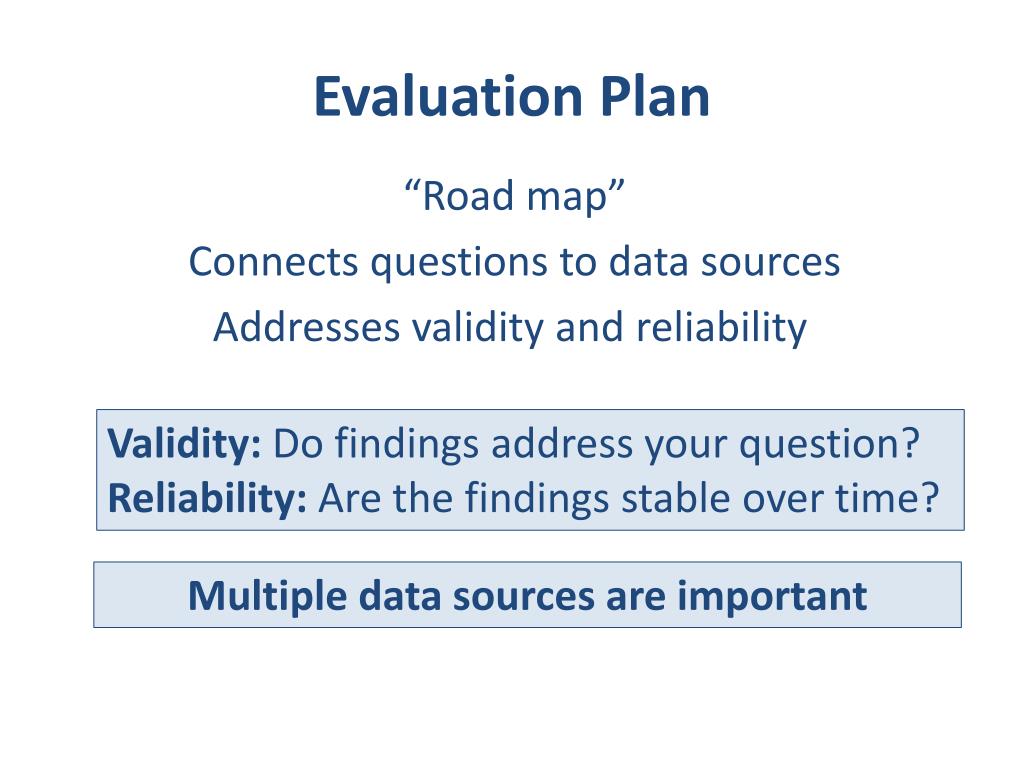 Evaluation Plan

“Road map”

Connects questions to data sources

Addresses validity and reliability

Validity: Do findings address your question?
Reliability: Are the findings stable over time?

Multiple data sources are important